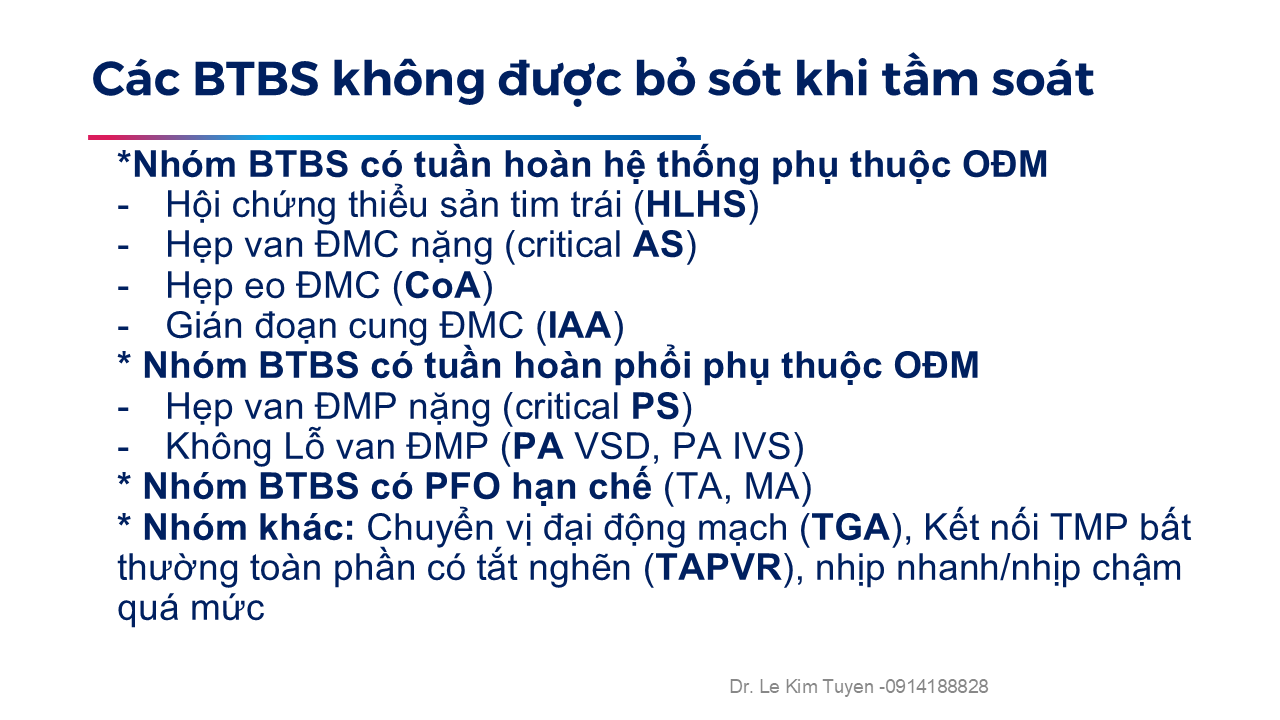 Các BTBS không được bỏ sót khi tầm soát

*Nhóm BTBS có tuần hoàn hệ thống phụ thuộc OĐM
- Hội chứng thiểu sản tim trái (HLHS)
- Hẹp van ĐMC nặng (critical AS)
- Hẹp eo ĐMC (CoA)
- Gián đoạn cung ĐMC (IAA)
* Nhóm BTBS có tuần hoàn phổi phụ thuộc OĐM
- Hẹp van ĐMP nặng (critical PS)
- Không Lỗ van ĐMP (PA VSD, PA IVS)
* Nhóm BTBS có PFO hạn chế (TA, MA)
* Nhóm khác: Chuyển vị đại động mạch (TGA), Kết nối TMP bất thường toàn phần có tắt nghẽn (TAPVR), nhịp nhanh/nhịp chậm quá mức

Dr. Le Kim Tuyen -0914188828